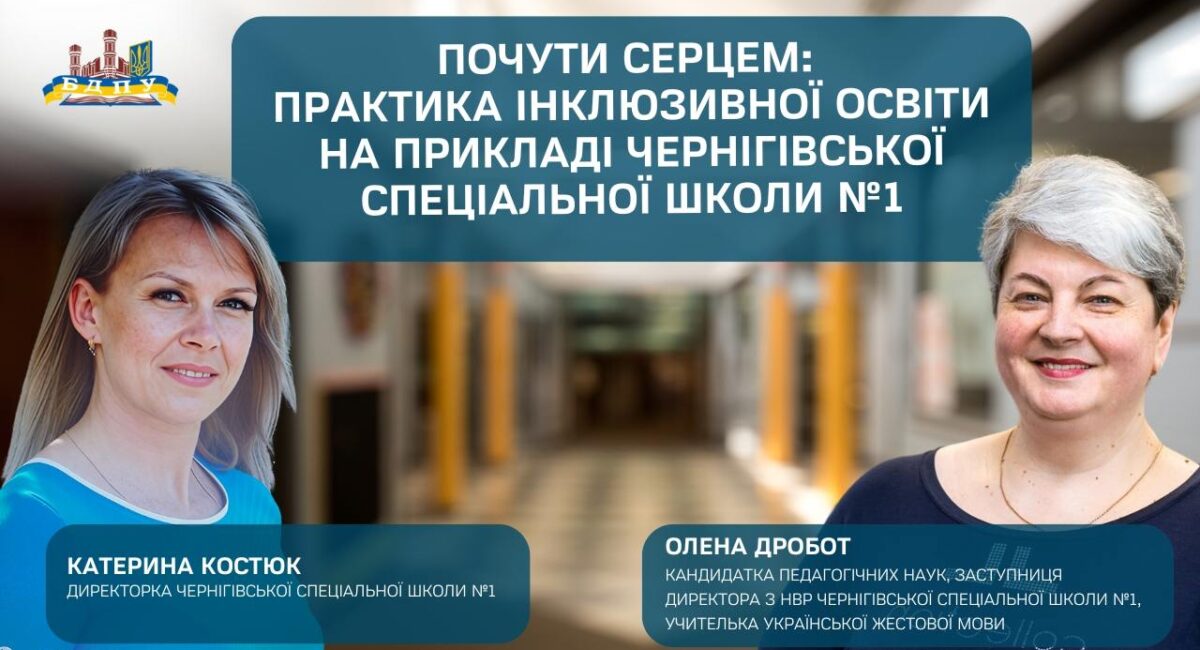 БДПУ

ПОЧУТИ СЕРЦЕМ: ПРАКТИКА ІНКЛЮЗИВНОЇ ОСВІТИ НА ПРИКЛАДІ ЧЕРНІГІВСЬКОЇ СПЕЦІАЛЬНОЇ ШКОЛИ №1

КАТЕРИНА КОСТЮК
ДИРЕКТОРКА ЧЕРНІГІВСЬКОЇ СПЕЦІАЛЬНОЇ ШКОЛИ №1

ОЛЕНА ДРОБОТ
КАНДИДАТКА ПЕДАГОГІЧНИХ НАУК, ЗАСТУПНИЦЯ ДИРЕКТОРА З НВР ЧЕРНІГІВСЬКОЇ СПЕЦІАЛЬНОЇ ШКОЛИ №1, УЧИТЕЛЬКА УКРАЇНСЬКОЇ ЖЕСТОВОЇ МОВИ